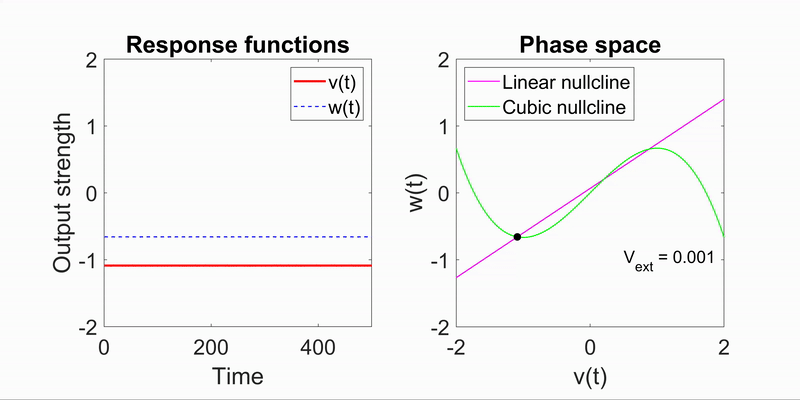 Response functions

v(t)
w(t)

Output strength

2
1
0
-1
-2

0
200
400

Time

Phase space

Linear nullcline
Cubic nullcline

w(t)

2
1
0
-1
-2

$V_{ext} = 0.001$

-2
0
2

v(t)